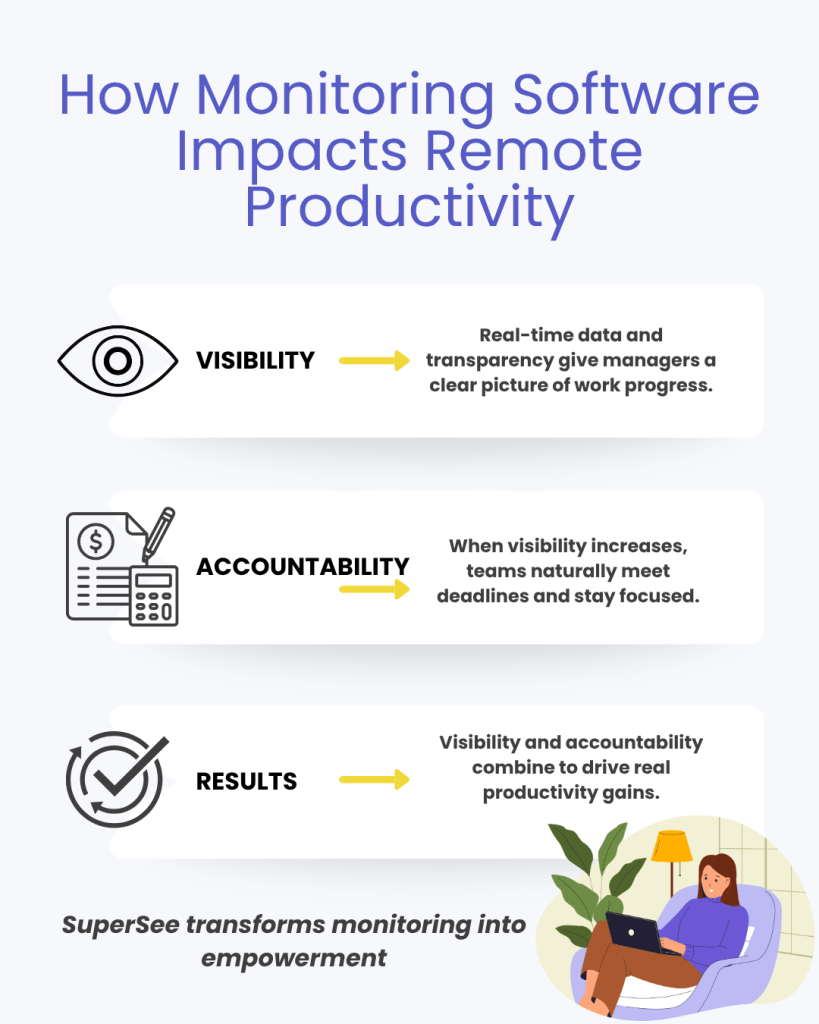 How Monitoring Software Impacts Remote Productivity

VISIBILITY

Real-time data and transparency give managers a clear picture of work progress.

ACCOUNTABILITY

When visibility increases, teams naturally meet deadlines and stay focused.

RESULTS

Visibility and accountability combine to drive real productivity gains.

SuperSee transforms monitoring into empowerment